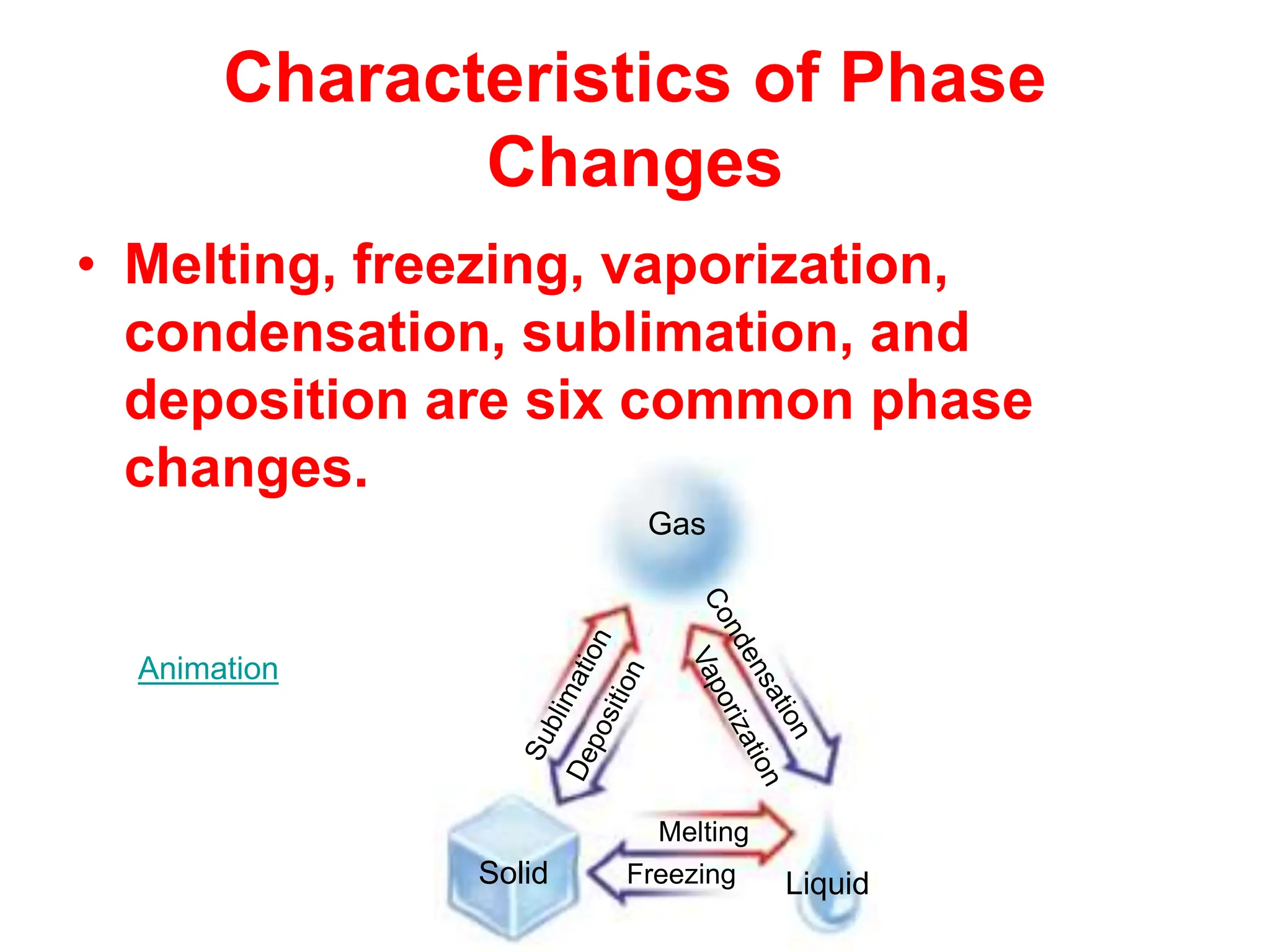 Characteristics of Phase Changes

• Melting, freezing, vaporization, condensation, sublimation, and deposition are six common phase changes.

Animation

Gas

Sublimation

Deposition

Condensation

Vaporization

Melting

Freezing

Solid

Liquid